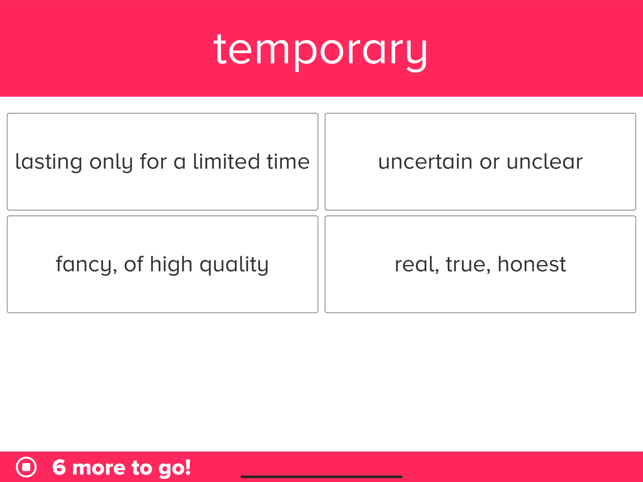 temporary

lasting only for a limited time

uncertain or unclear

fancy, of high quality

real, true, honest

6 more to go!